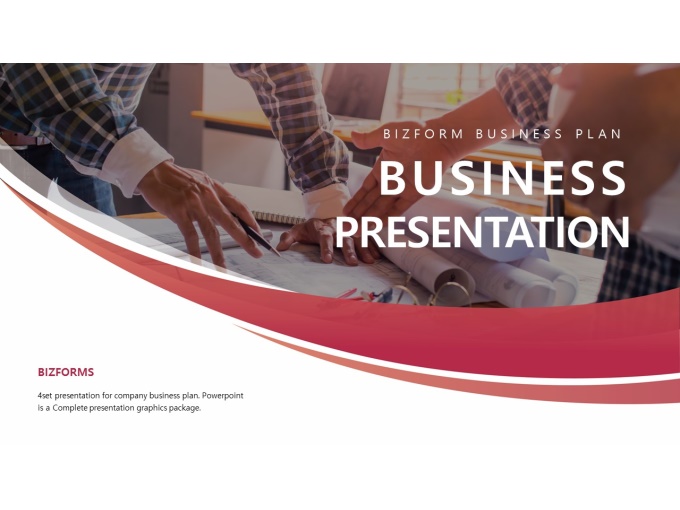 BIZFORM BUSINESS PLAN

BUSINESS PRESENTATION

BIZFORMS

4set presentation for company business plan. Powerpoint is a Complete presentation graphics package.